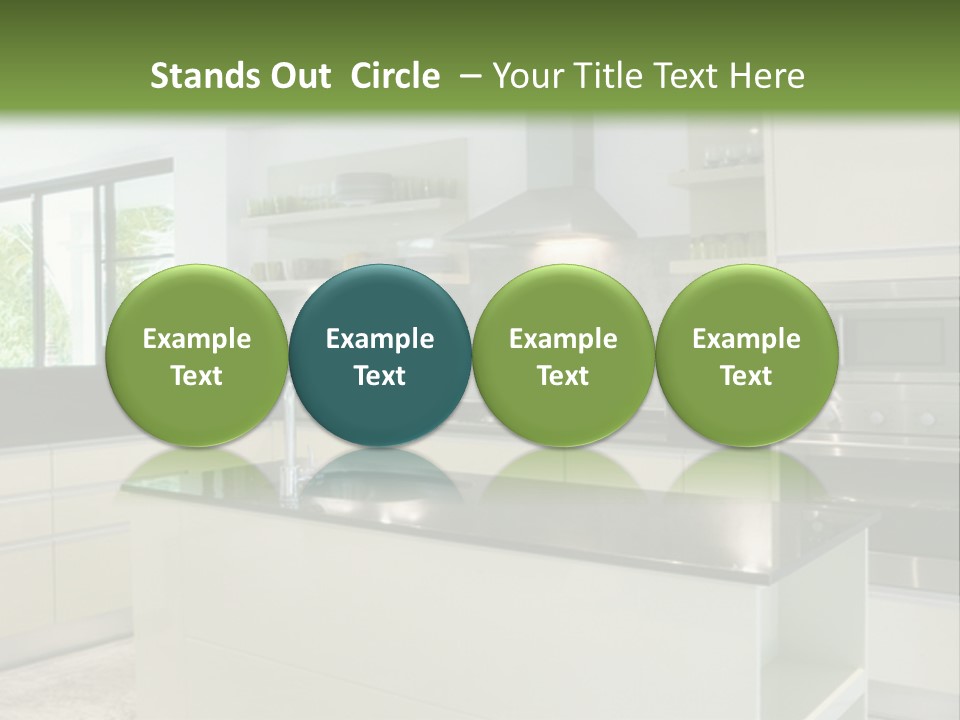 Stands Out Circle – Your Title Text Here

Example Text

Example Text

Example Text

Example Text